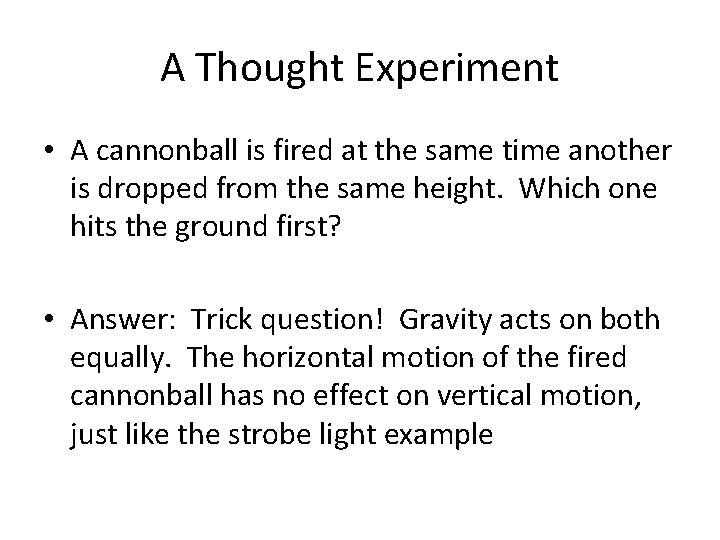 A Thought Experiment

• A cannonball is fired at the same time another is dropped from the same height. Which one hits the ground first?

• Answer: Trick question! Gravity acts on both equally. The horizontal motion of the fired cannonball has no effect on vertical motion, just like the strobe light example